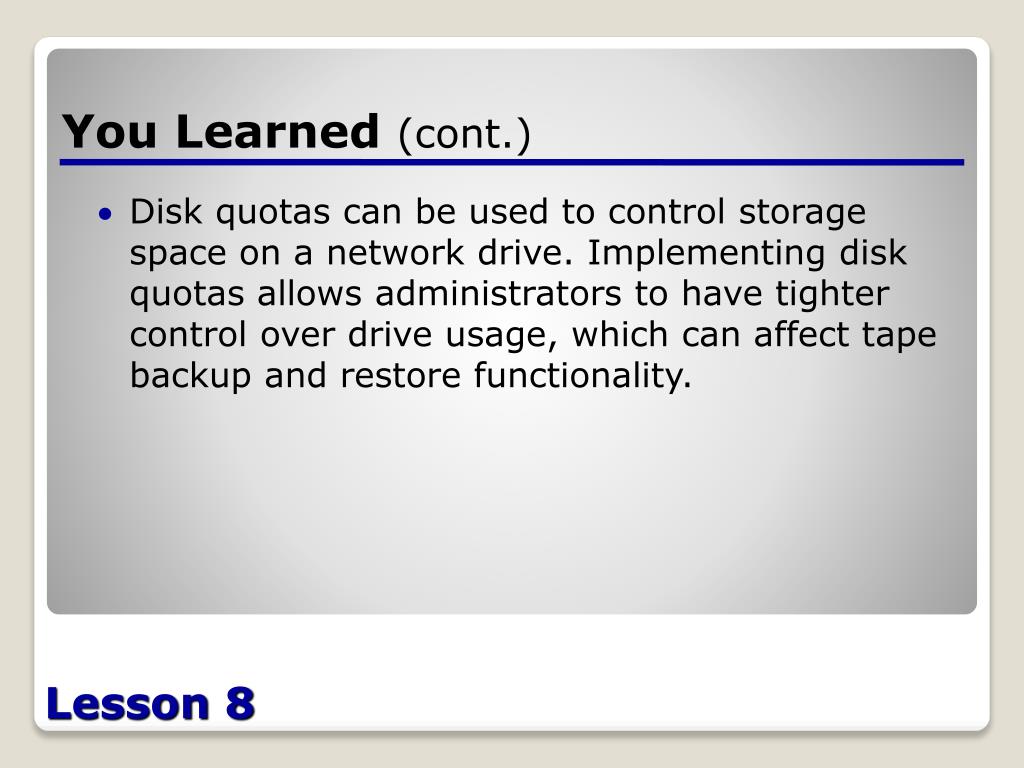 You Learned (cont.)

• Disk quotas can be used to control storage space on a network drive. Implementing disk quotas allows administrators to have tighter control over drive usage, which can affect tape backup and restore functionality.

Lesson 8